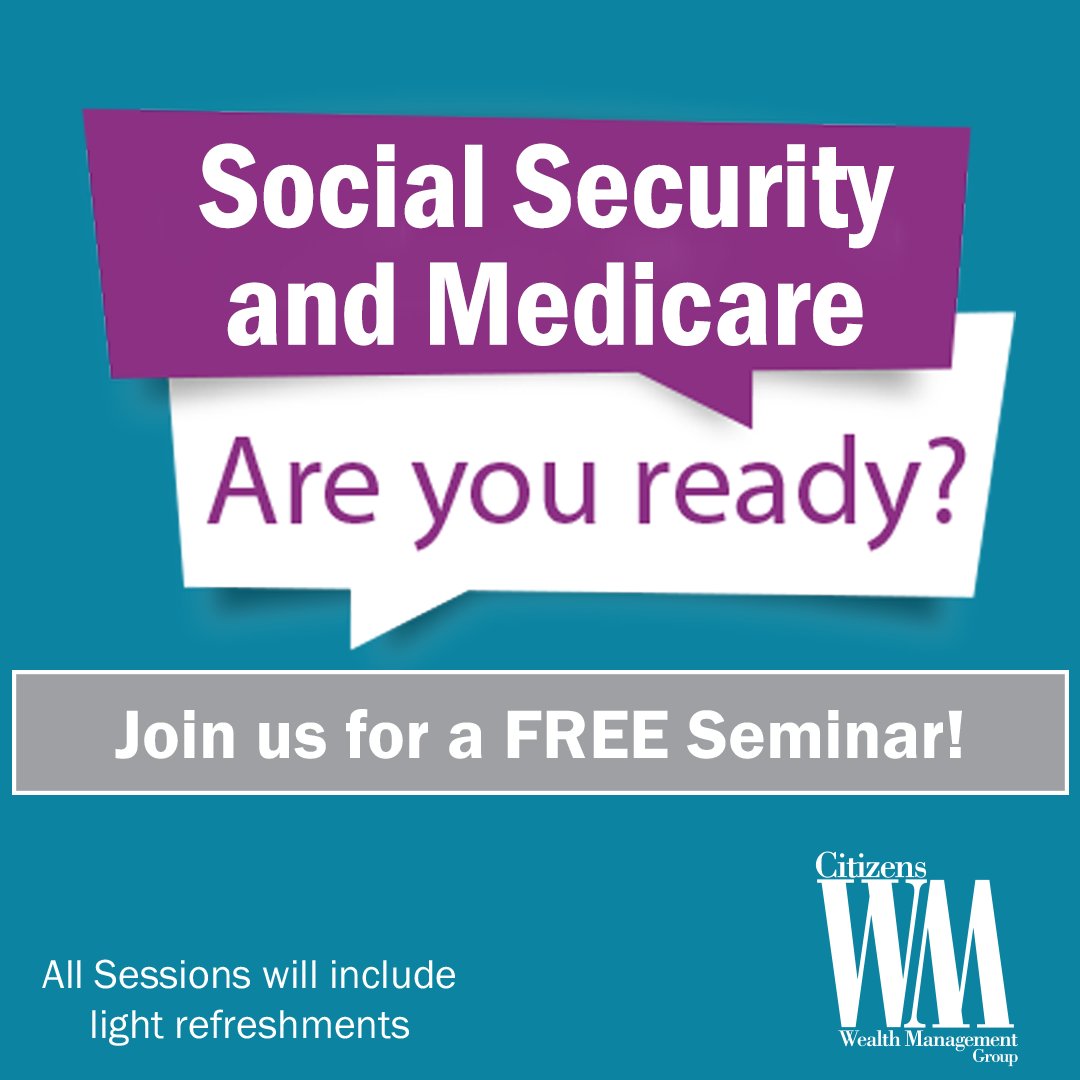 Social Security and Medicare

Are you ready?

Join us for a FREE Seminar!

All Sessions will include light refreshments

Citizens
WM
Wealth Management
Group